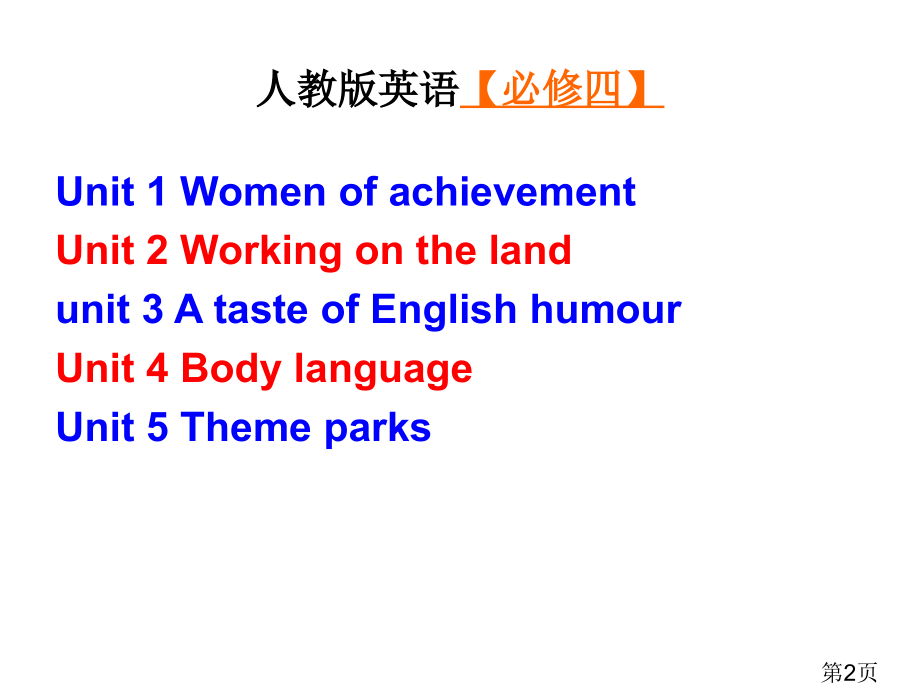 人教版英语【必修四】

Unit 1 Women of achievement
Unit 2 Working on the land
unit 3 A taste of English humour
Unit 4 Body language
Unit 5 Theme parks

第2页